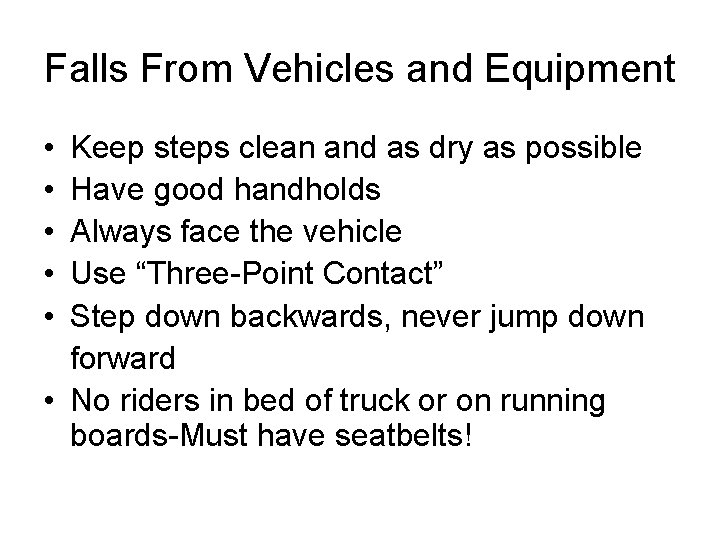 Falls From Vehicles and Equipment

• Keep steps clean and as dry as possible
• Have good handholds
• Always face the vehicle
• Use “Three-Point Contact”
• Step down backwards, never jump down forward
• No riders in bed of truck or on running boards-Must have seatbelts!